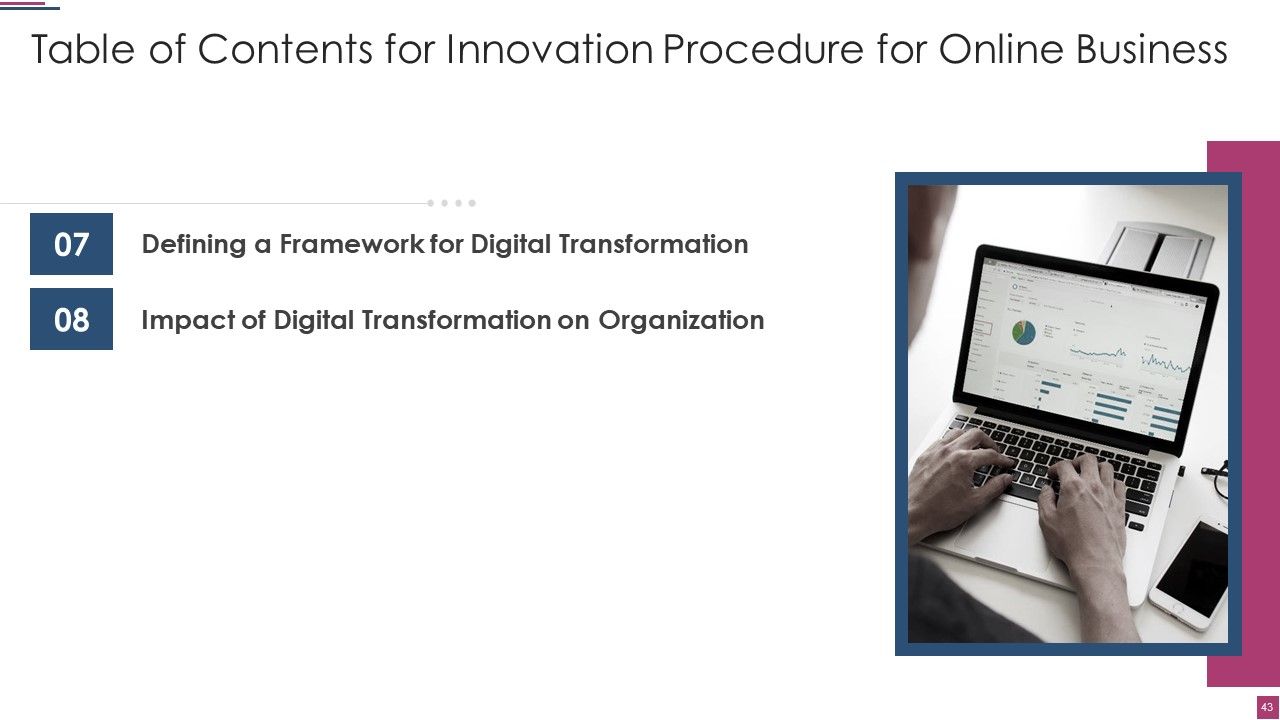 Table of Contents for Innovation Procedure for Online Business

07 Defining a Framework for Digital Transformation

08 Impact of Digital Transformation on Organization

43